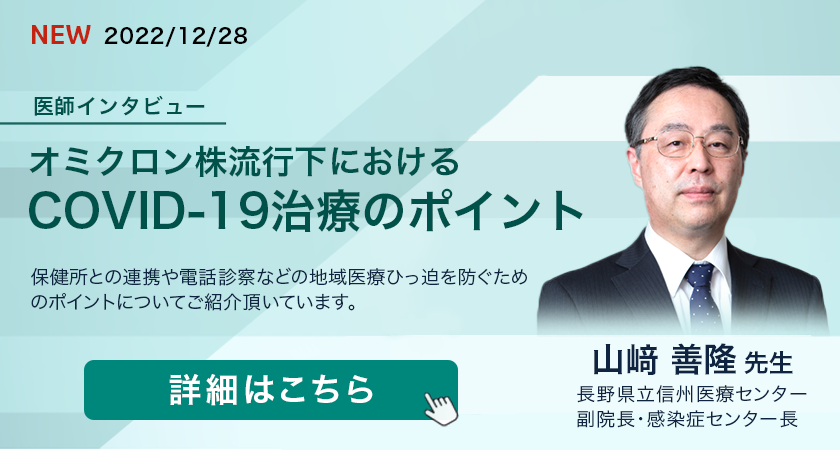 NEW 2022/12/28

医師インタビュー

オミクロン株流行下における
COVID-19治療のポイント

保健所との連携や電話診察などの地域医療ひっ迫を防ぐためのポイントについてご紹介頂いています。

詳細はこちら

山﨑 善隆 先生
長野県立信州医療センター
副院長・感染症センター長